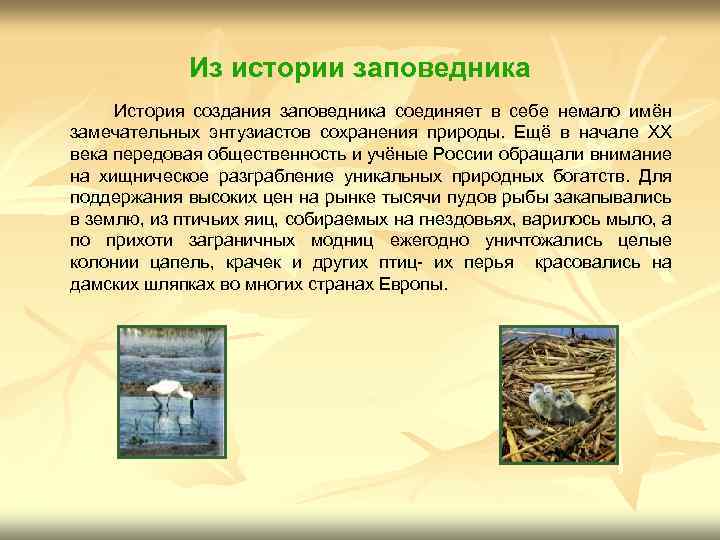 Из истории заповедника

История создания заповедника соединяет в себе немало имён замечательных энтузиастов сохранения природы. Ещё в начале XX века передовая общественность и учёные России обращали внимание на хищническое разграбление уникальных природных богатств. Для поддержания высоких цен на рынке тысячи пудов рыбы закапывались в землю, из птичьих яиц, собираемых на гнездовьях, варилось мыло, а по прихоти заграничных модниц ежегодно уничтожались целые колонии цапель, крачек и других птиц- их перья красовались на дамских шляпках во многих странах Европы.